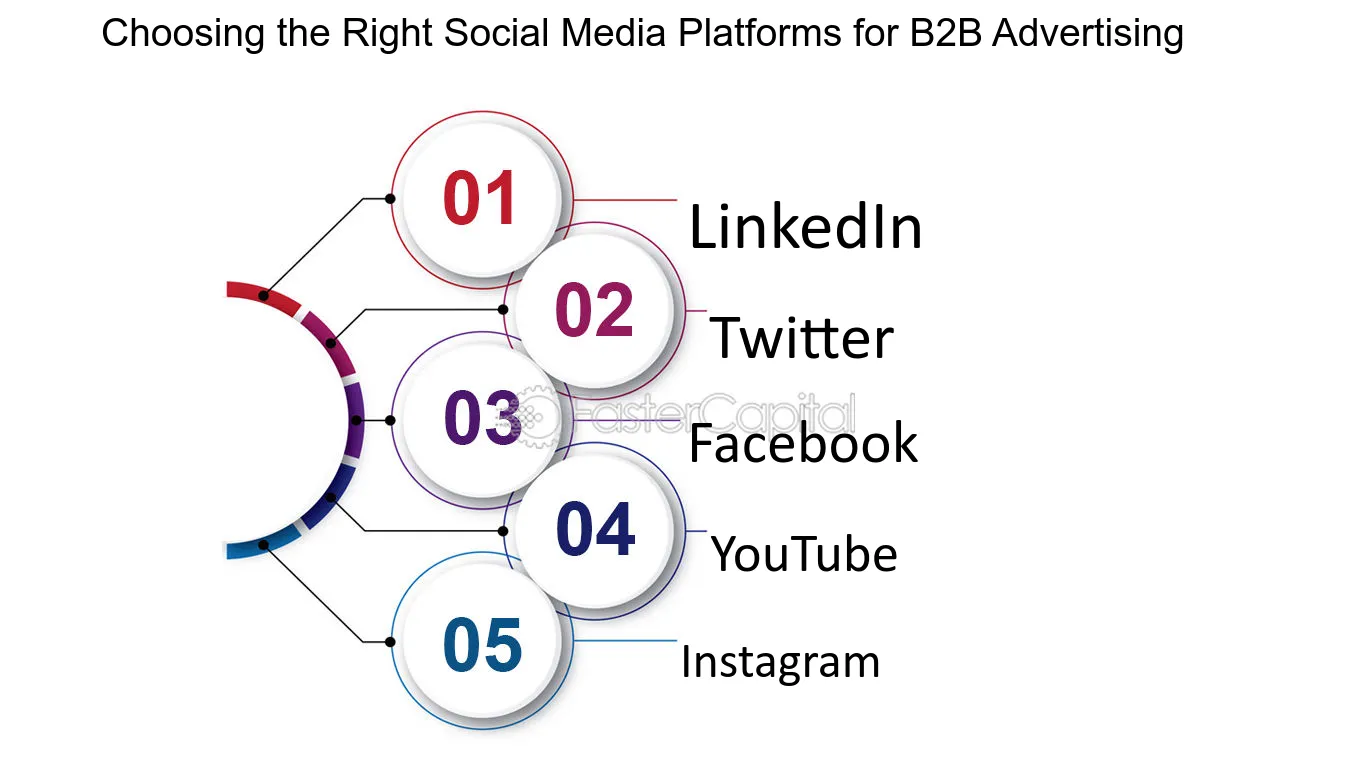 Choosing the Right Social Media Platforms for B2B Advertising

01 LinkedIn

02 Twitter

03 Facebook

04 YouTube

05 Instagram

FasterCapital